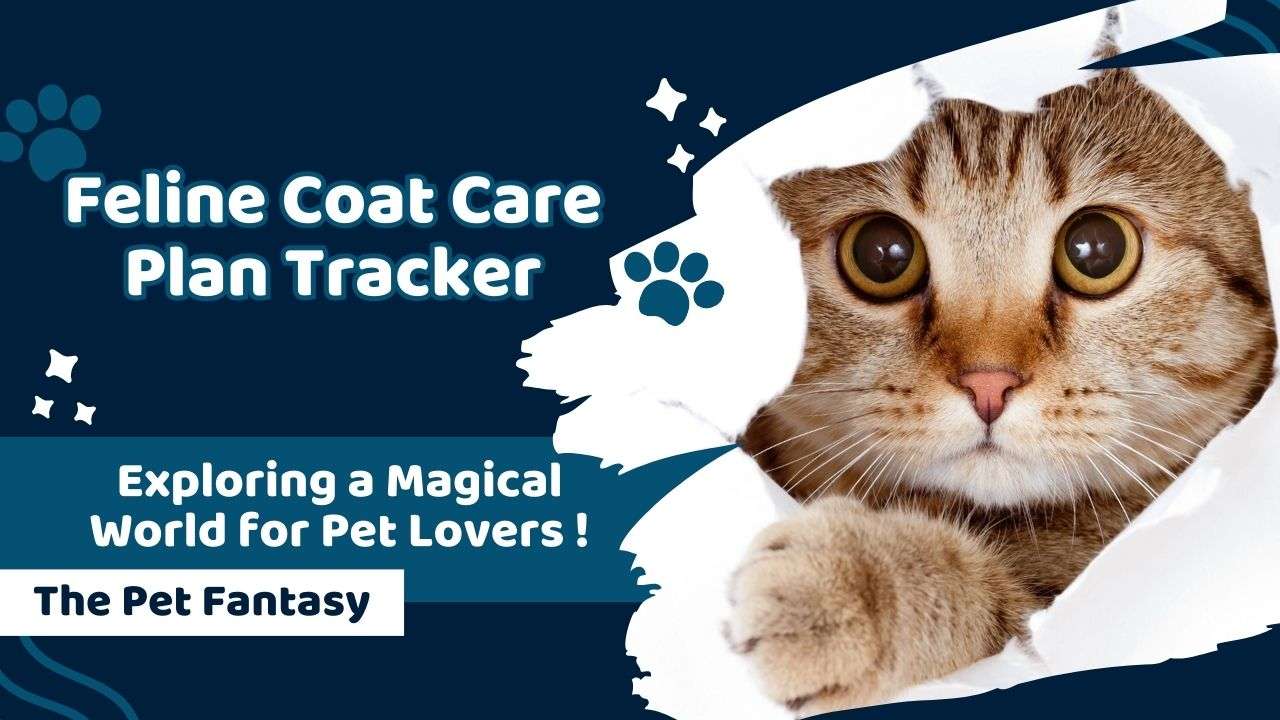 Feline Coat Care Plan Tracker

Exploring a Magical World for Pet Lovers !

The Pet Fantasy